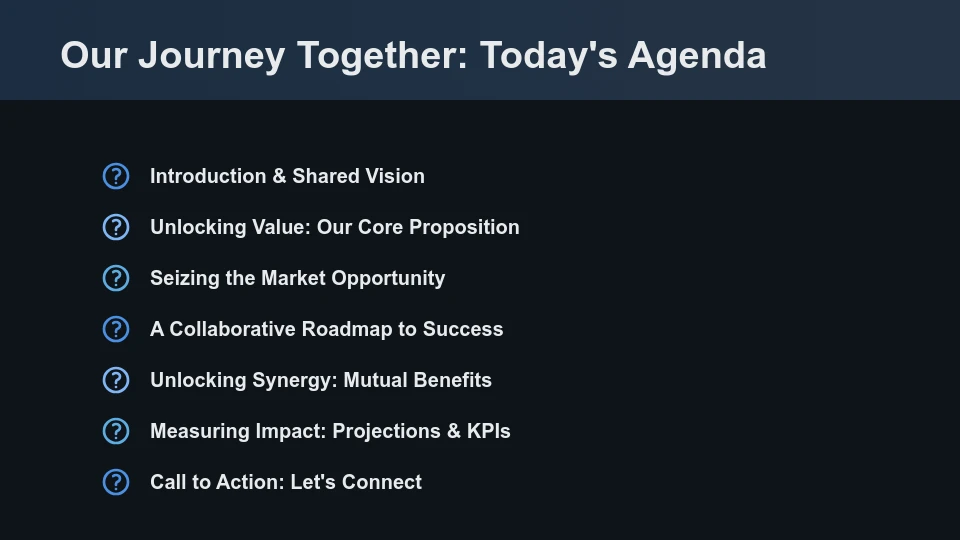 Our Journey Together: Today's Agenda

Introduction & Shared Vision

Unlocking Value: Our Core Proposition

Seizing the Market Opportunity

A Collaborative Roadmap to Success

Unlocking Synergy: Mutual Benefits

Measuring Impact: Projections & KPIs

Call to Action: Let's Connect